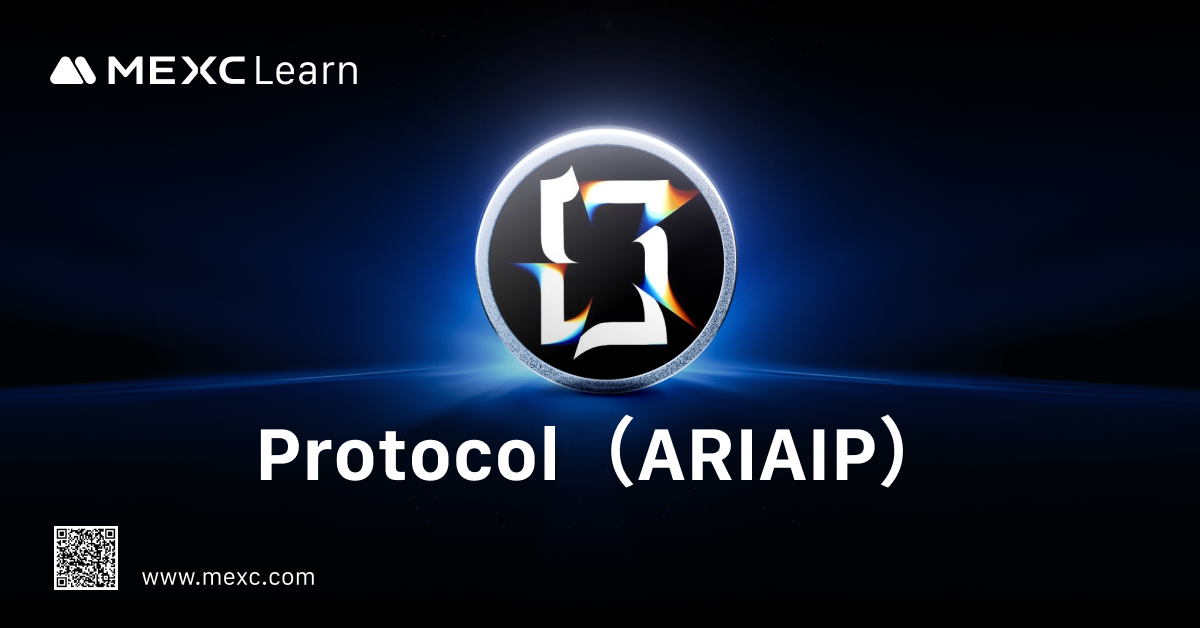 MEXC Learn

Protocol（ARIAIP）

www.mexc.com